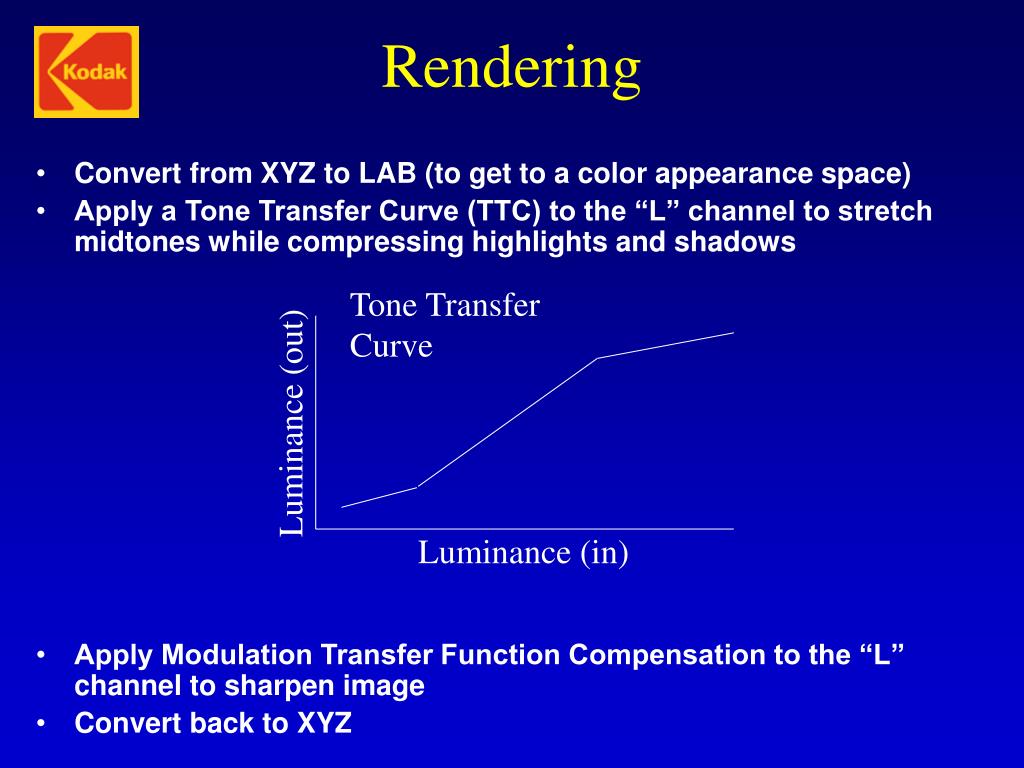 Kodak

Rendering

• Convert from XYZ to LAB (to get to a color appearance space)
• Apply a Tone Transfer Curve (TTC) to the “L” channel to stretch midtones while compressing highlights and shadows

Tone Transfer Curve

Luminance (out)

Luminance (in)

• Apply Modulation Transfer Function Compensation to the “L” channel to sharpen image
• Convert back to XYZ